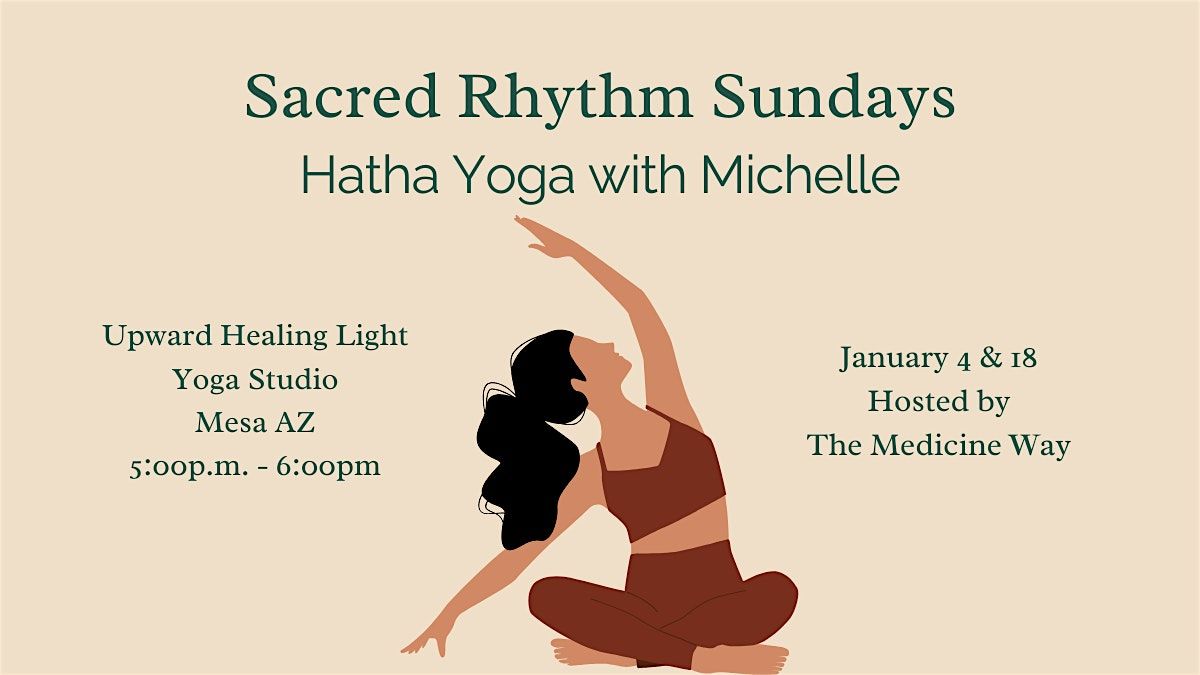 Sacred Rhythm Sundays
Hatha Yoga with Michelle

Upward Healing Light
Yoga Studio
Mesa AZ
5:00p.m. - 6:00pm

January 4 & 18
Hosted by
The Medicine Way